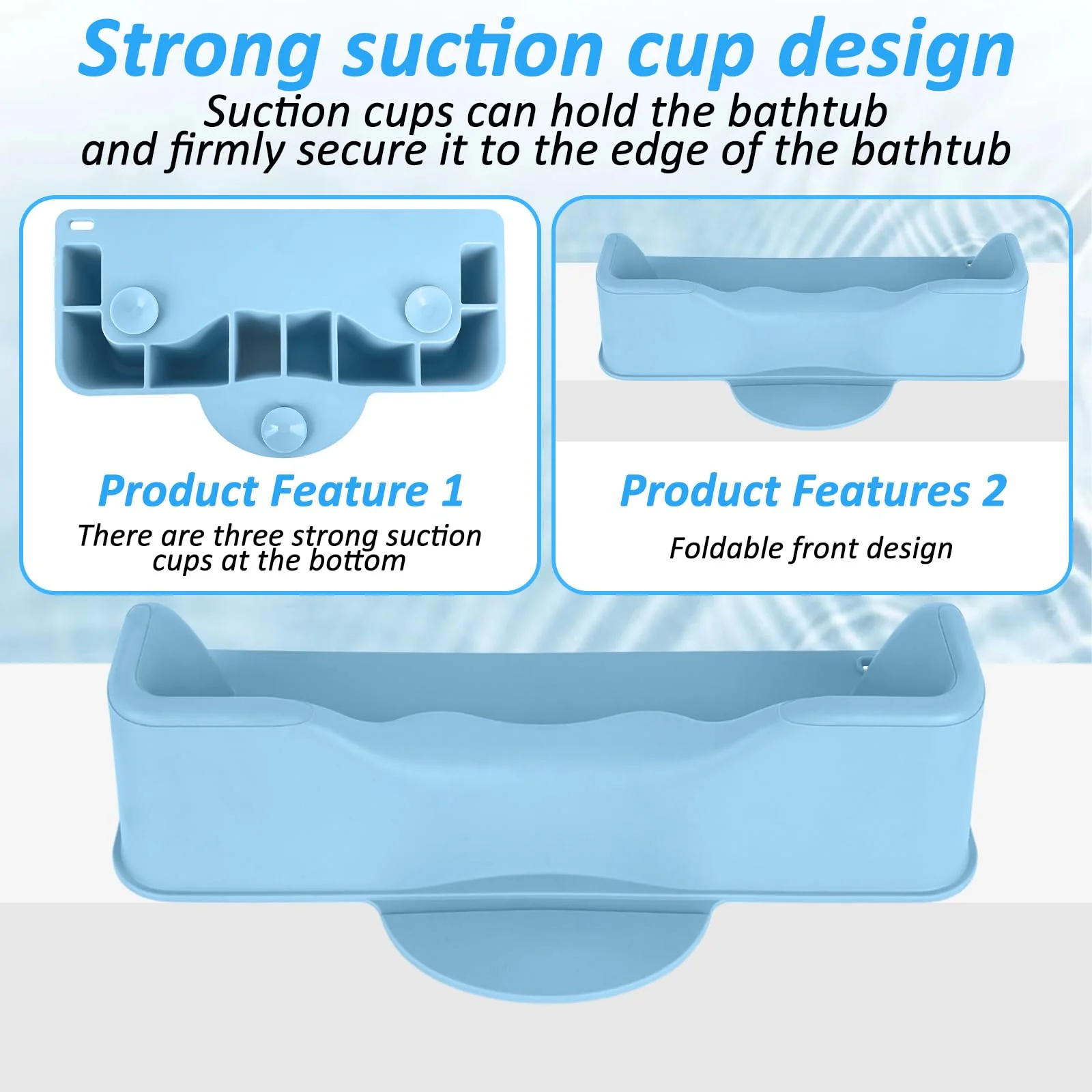 Strong suction cup design

Suction cups can hold the bathtub and firmly secure it to the edge of the bathtub

Product Feature 1

There are three strong suction cups at the bottom

Product Features 2

Foldable front design